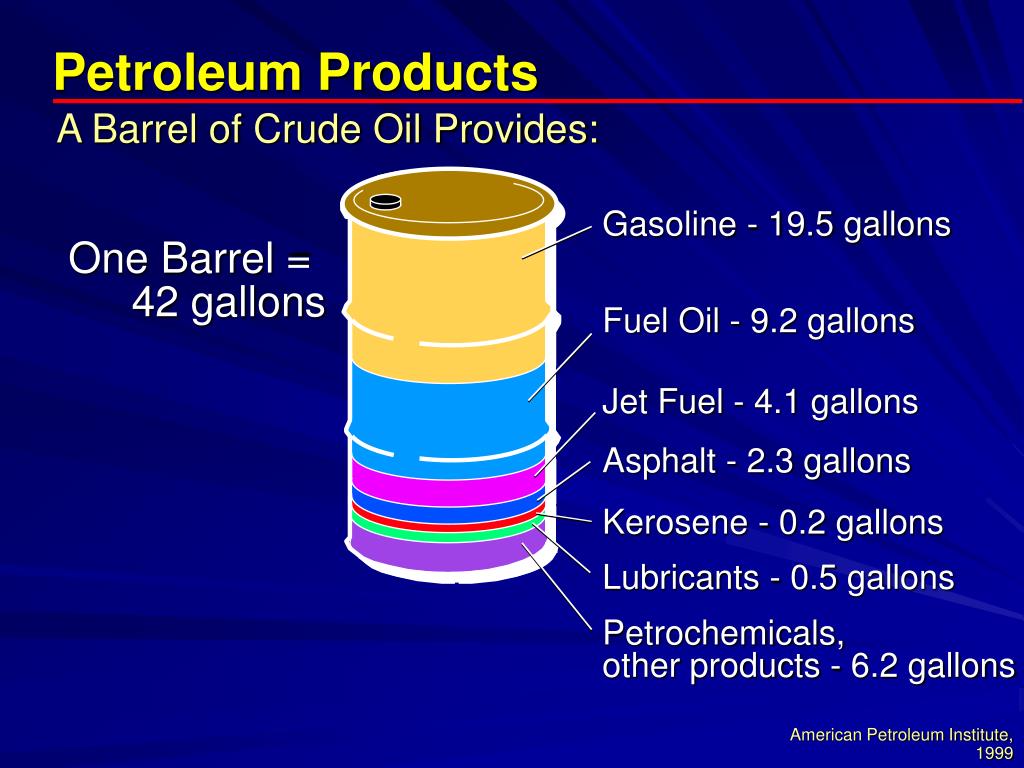 Petroleum Products

A Barrel of Crude Oil Provides:

One Barrel = 42 gallons

Gasoline - 19.5 gallons

Fuel Oil - 9.2 gallons

Jet Fuel - 4.1 gallons

Asphalt - 2.3 gallons

Kerosene - 0.2 gallons

Lubricants - 0.5 gallons

Petrochemicals, other products - 6.2 gallons

American Petroleum Institute, 1999